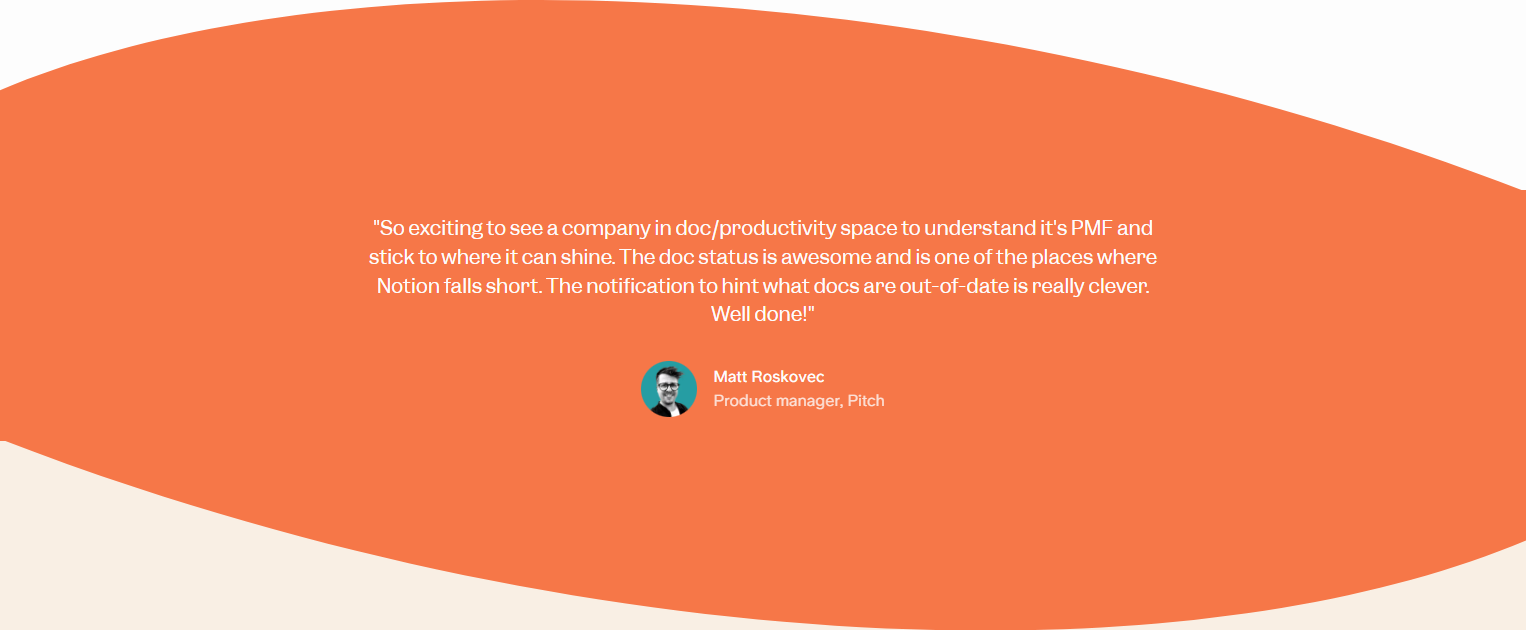 "So exciting to see a company in doc/productivity space to understand it's PMF and stick to where it can shine. The doc status is awesome and is one of the places where Notion falls short. The notification to hint what docs are out-of-date is really clever. Well done!"

Matt Roskovec
Product manager, Pitch